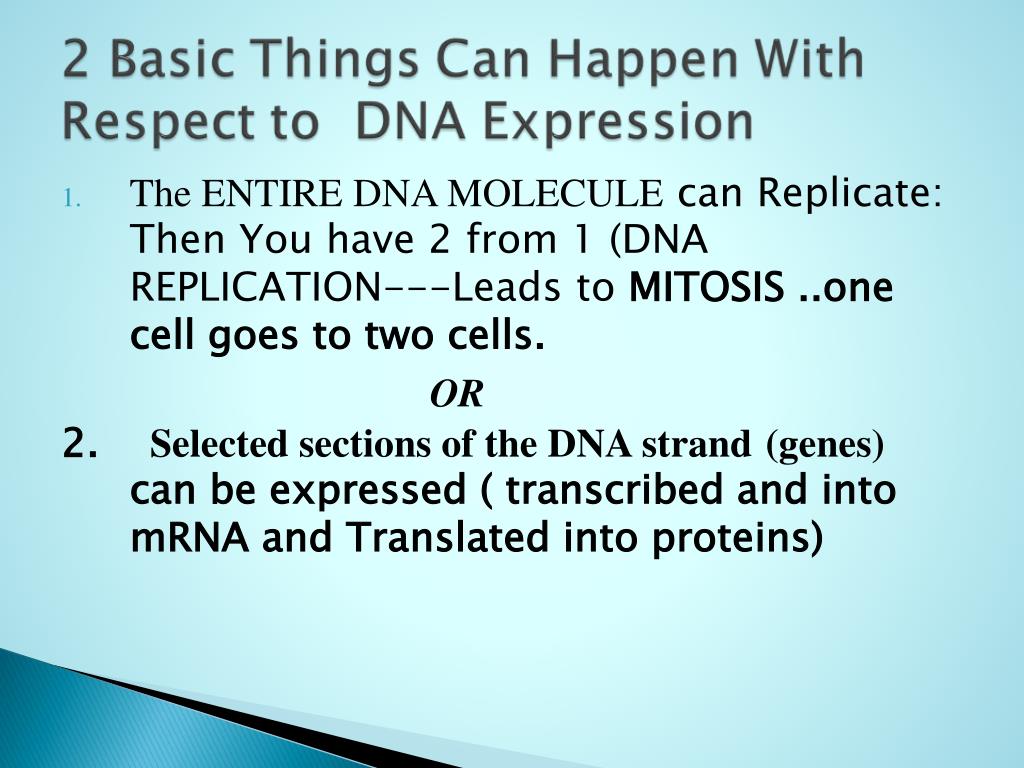 2 Basic Things Can Happen With Respect to DNA Expression

1. The ENTIRE DNA MOLECULE can Replicate: Then You have 2 from 1 (DNA REPLICATION---Leads to MITOSIS ..one cell goes to two cells.

OR

2. Selected sections of the DNA strand (genes) can be expressed ( transcribed and into mRNA and Translated into proteins)